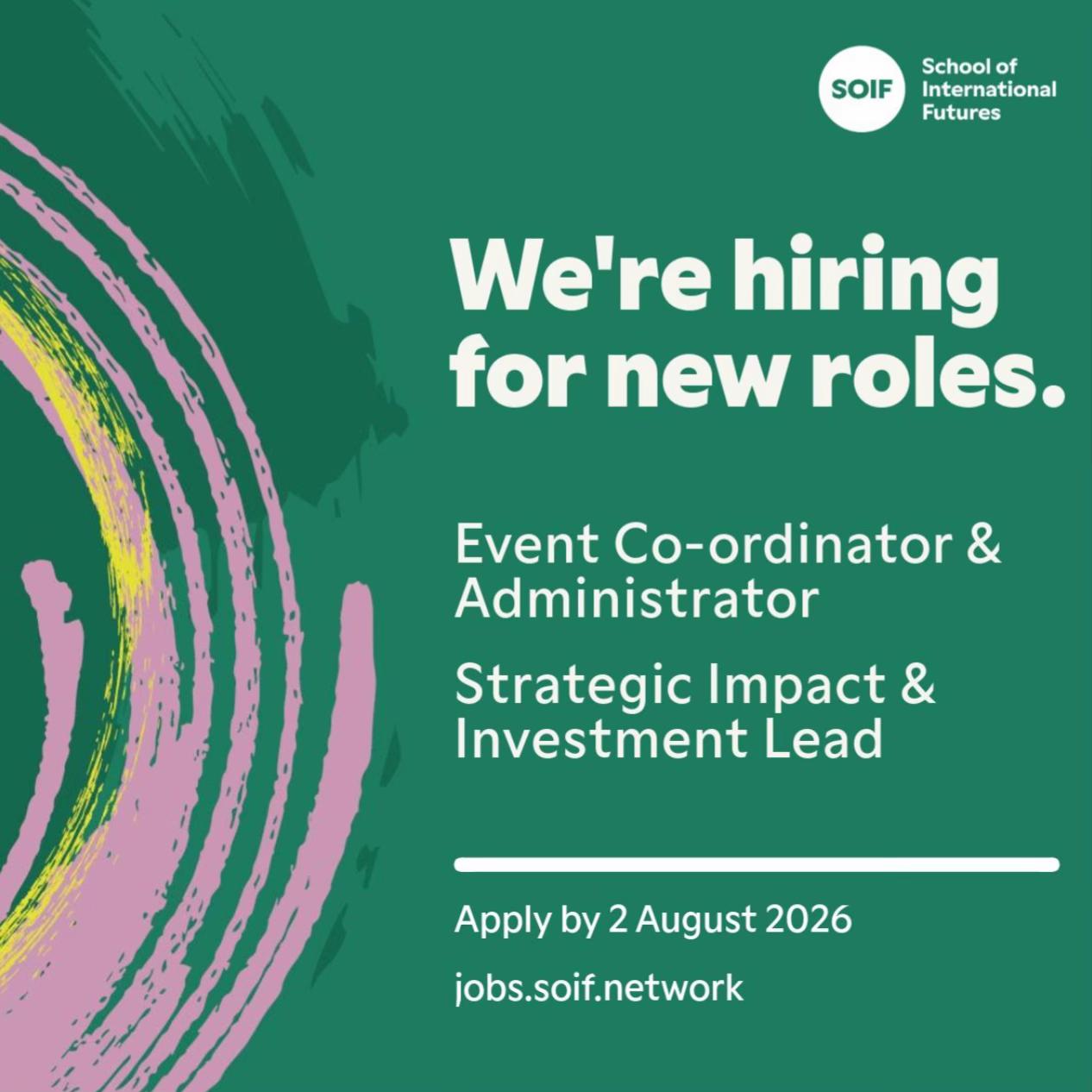 SOIF
School of
International
Futures

We're hiring for new roles.

Event Co-ordinator & Administrator

Strategic Impact & Investment Lead

Apply by 2 August 2026

jobs.soif.network